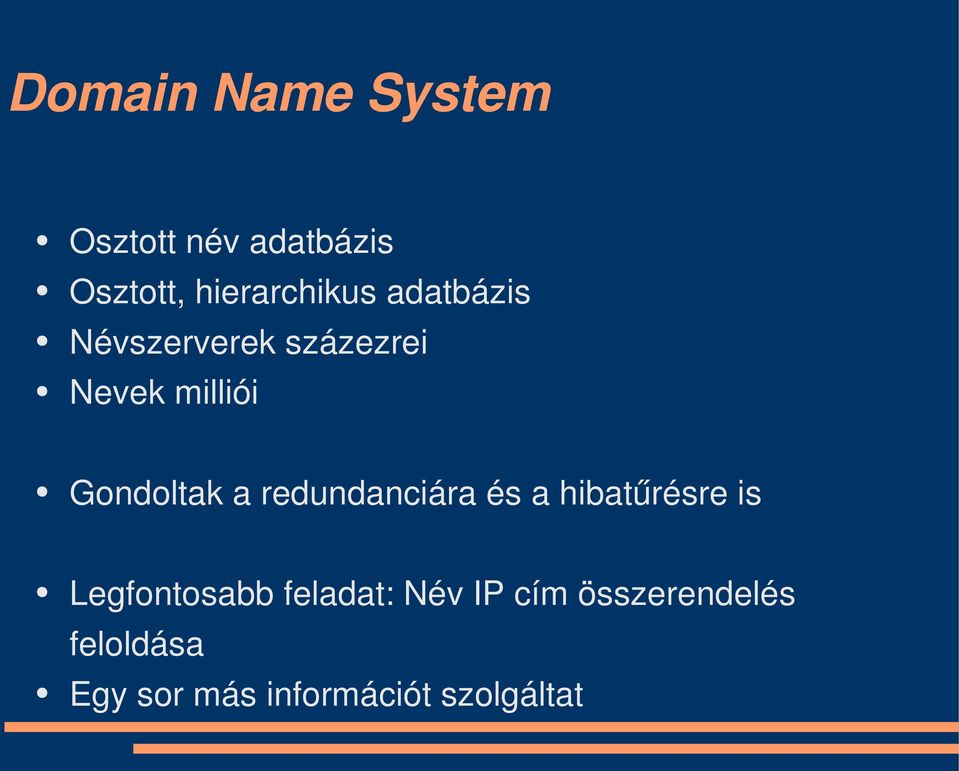 Domain Name System

- Osztott név adatbázis
- Osztott, hierarchikus adatbázis
- Névszerverek százezrei
- Nevek milliói

- Gondoltak a redundanciára és a hibatűrésre is

- Legfontosabb feladat: Név IP cím összerendelés feloldása
- Egy sor más információt szolgáltat